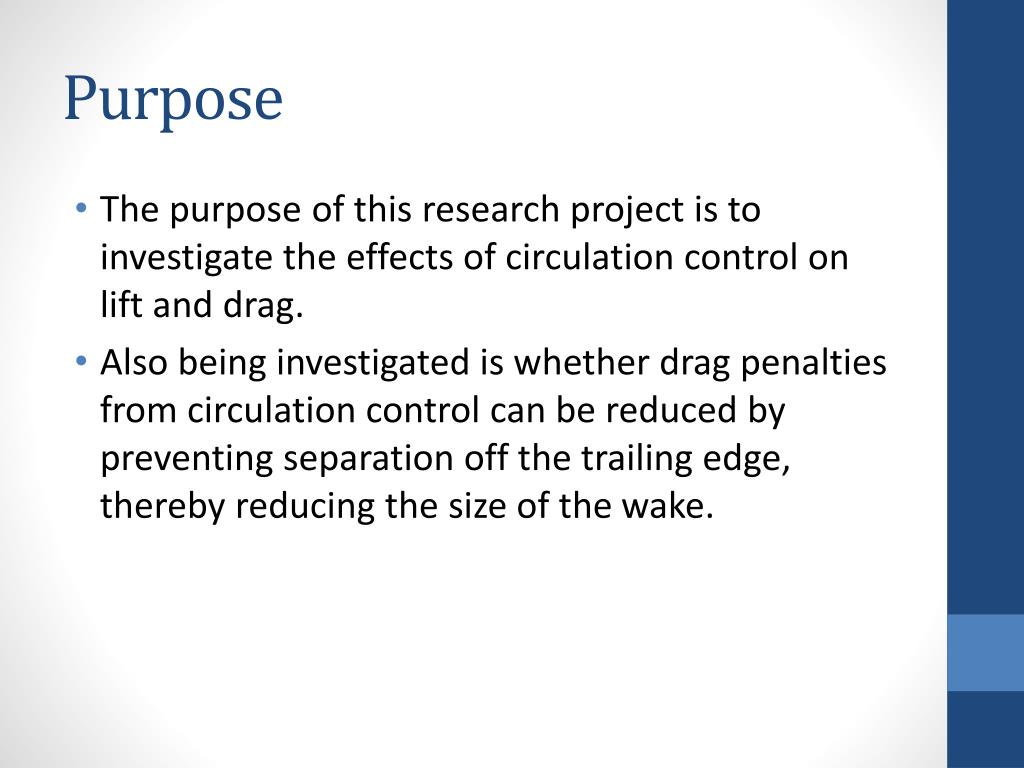 Purpose

• The purpose of this research project is to investigate the effects of circulation control on lift and drag.

• Also being investigated is whether drag penalties from circulation control can be reduced by preventing separation off the trailing edge, thereby reducing the size of the wake.